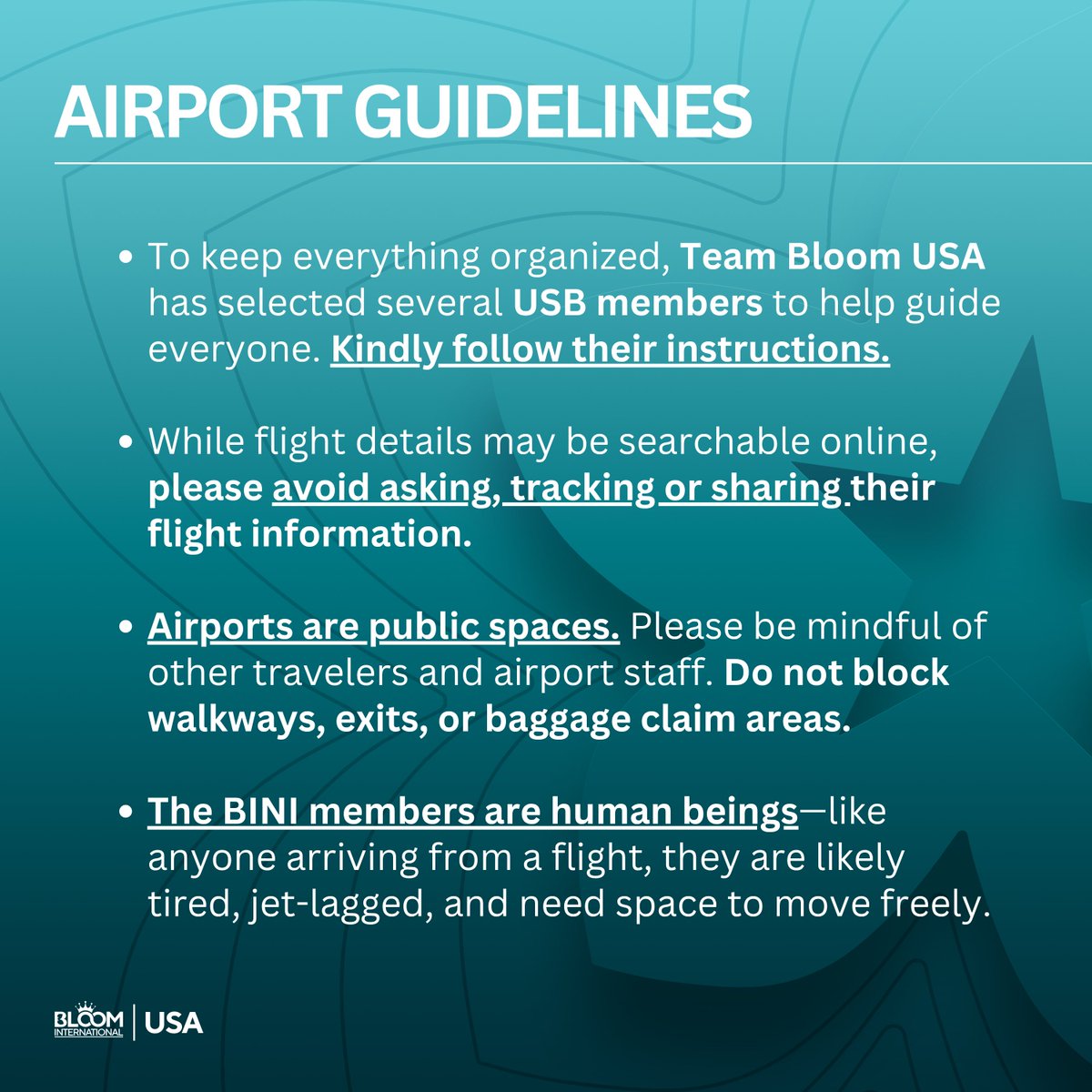 AIRPORT GUIDELINES

• To keep everything organized, Team Bloom USA has selected several USB members to help guide everyone. Kindly follow their instructions.

• While flight details may be searchable online, please avoid asking, tracking or sharing their flight information.

• Airports are public spaces. Please be mindful of other travelers and airport staff. Do not block walkways, exits, or baggage claim areas.

• The BINI members are human beings—like anyone arriving from a flight, they are likely tired, jet-lagged, and need space to move freely.

BLOOM INTERNATIONAL | USA